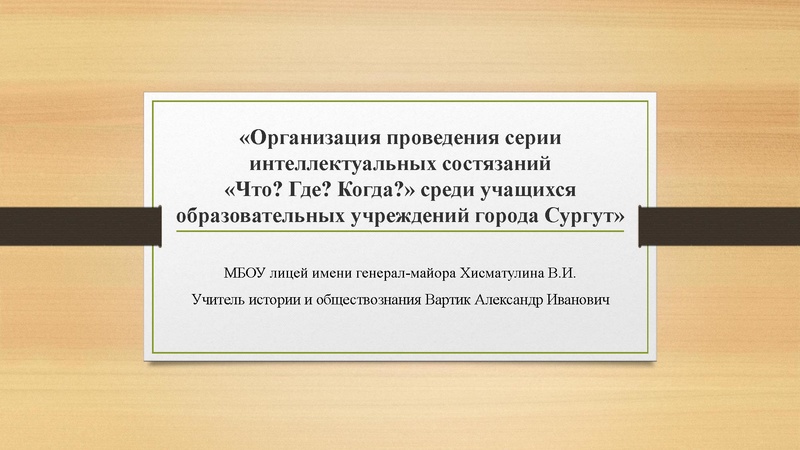 «Организация проведения серии интеллектуальных состязаний «Что? Где? Когда?» среди учащихся образовательных учреждений города Сургут»

МБОУ лицей имени генерал-майора Хисматулина В.И.

Учитель истории и обществознания Вартик Александр Иванович